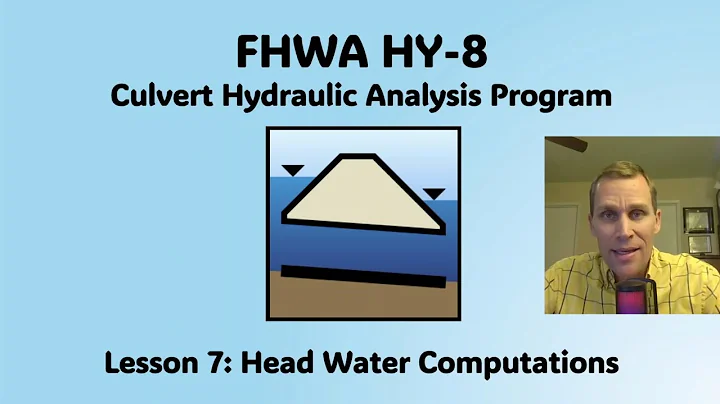 FHWA HY-8

Culvert Hydraulic Analysis Program

Lesson 7: Head Water Computations